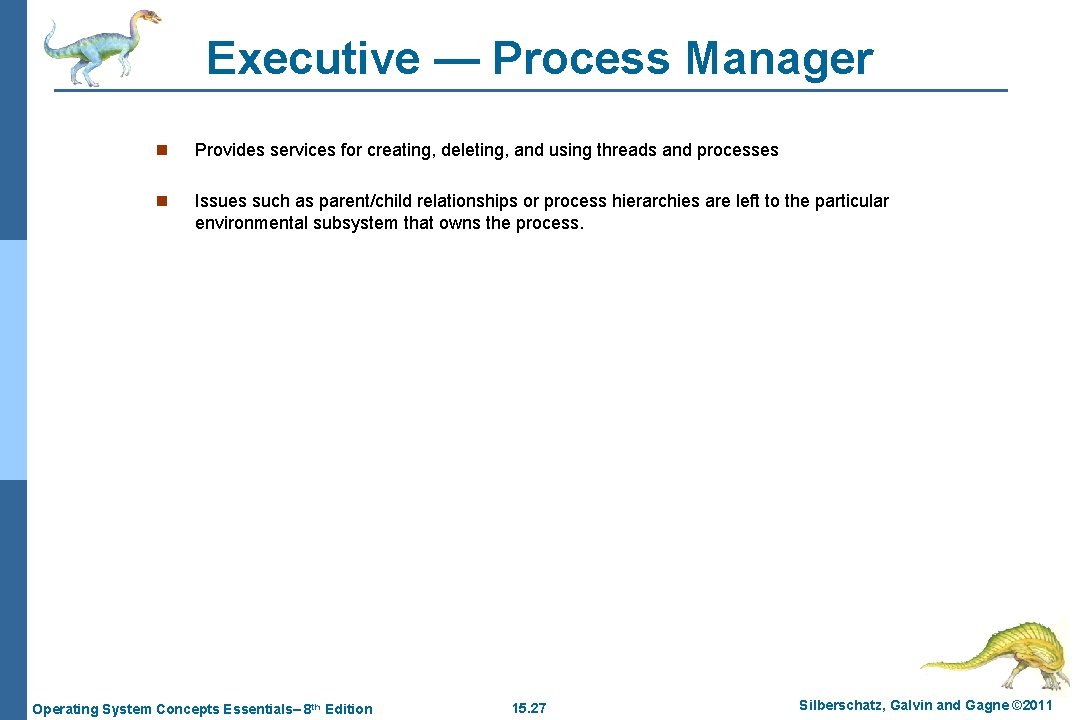 Executive — Process Manager

n Provides services for creating, deleting, and using threads and processes

n Issues such as parent/child relationships or process hierarchies are left to the particular environmental subsystem that owns the process.

Operating System Concepts Essentials– 8th Edition

15.27

Silberschatz, Galvin and Gagne ©2011